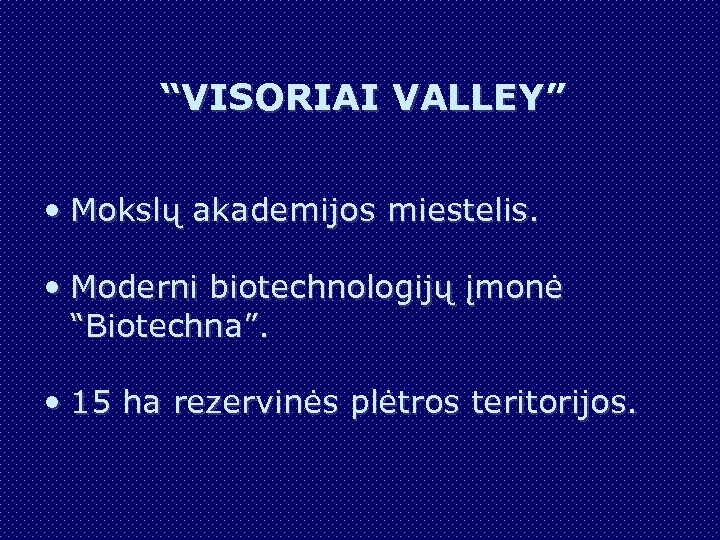 “VISORIAI VALLEY”

• Mokslų akademijos miestelis.

• Moderni biotechnologijų įmonė “Biotechna”.

• 15 ha rezervinės plėtros teritorijos.